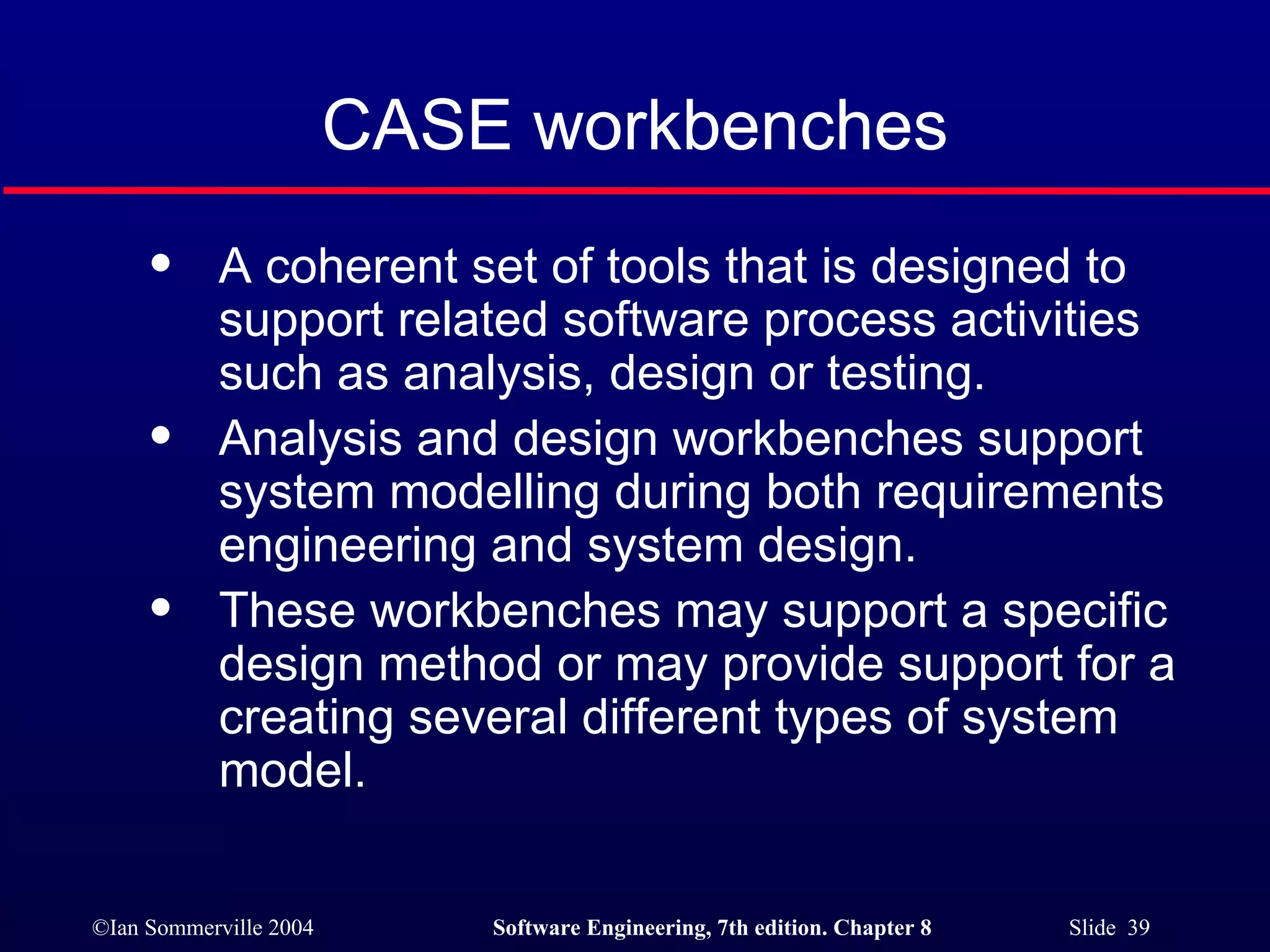 CASE workbenches

• A coherent set of tools that is designed to support related software process activities such as analysis, design or testing.

• Analysis and design workbenches support system modelling during both requirements engineering and system design.

• These workbenches may support a specific design method or may provide support for a creating several different types of system model.

©Ian Sommerville 2004 Software Engineering, 7th edition. Chapter 8 Slide 39